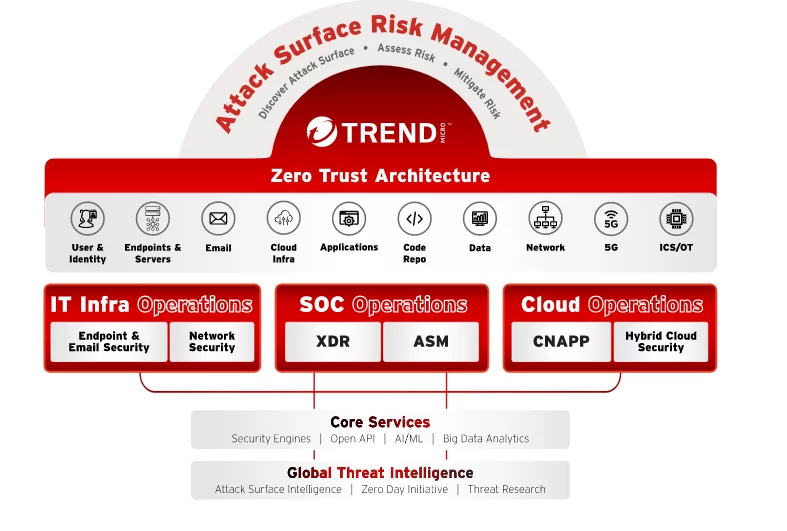 Attack Surface Risk Management

Discover Attack Surface • Assess Risk • Mitigate Risk

TREND MICRO

Zero Trust Architecture

User & Identity

Endpoints & Servers

Email

Cloud Infra

Applications

Code Repo

Data

Network

5G

ICS/OT

IT Infra Operations

Endpoint & Email Security

Network Security

SOC Operations

XDR

ASM

Cloud Operations

CNAPP

Hybrid Cloud Security

Core Services

Security Engines | Open API | AI/ML | Big Data Analytics

Global Threat Intelligence

Attack Surface Intelligence | Zero Day Initiative | Threat Research